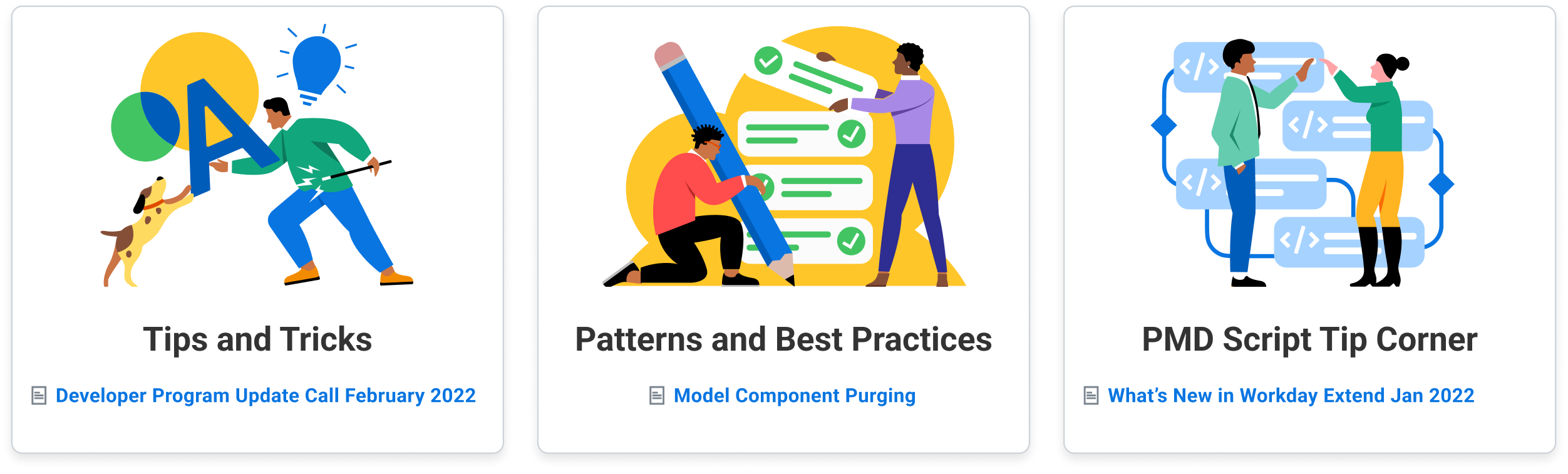 A

Tips and Tricks

Developer Program Update Call February 2022

Patterns and Best Practices

Model Component Purging

</>

</>

</>

</>

PMD Script Tip Corner

What's New in Workday Extend Jan 2022